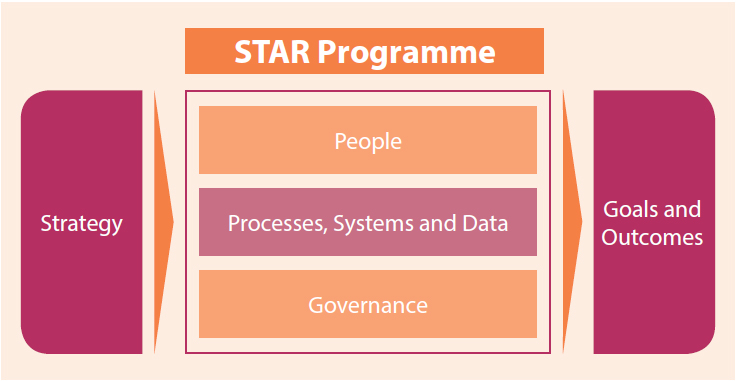 STAR Programme

Strategy

People

Processes, Systems and Data

Governance

Goals and Outcomes